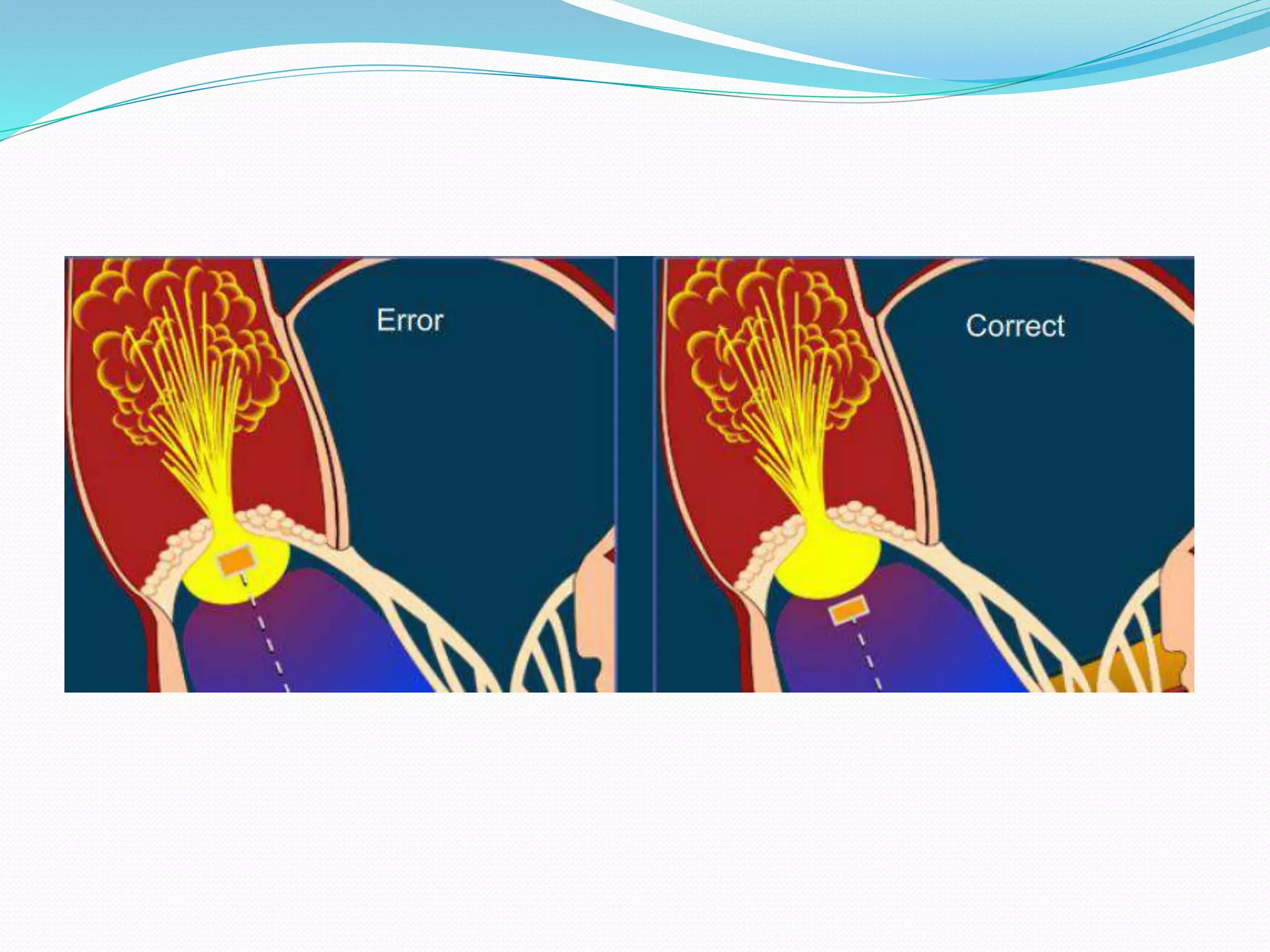 Error

Correct